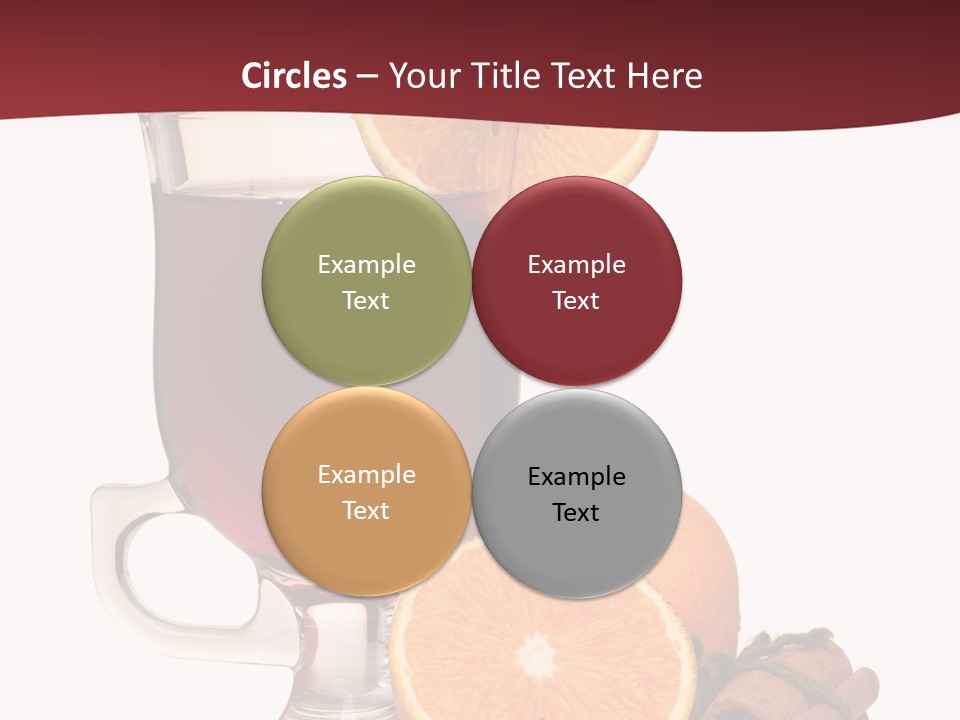 Circles – Your Title Text Here

Example Text

Example Text

Example Text

Example Text